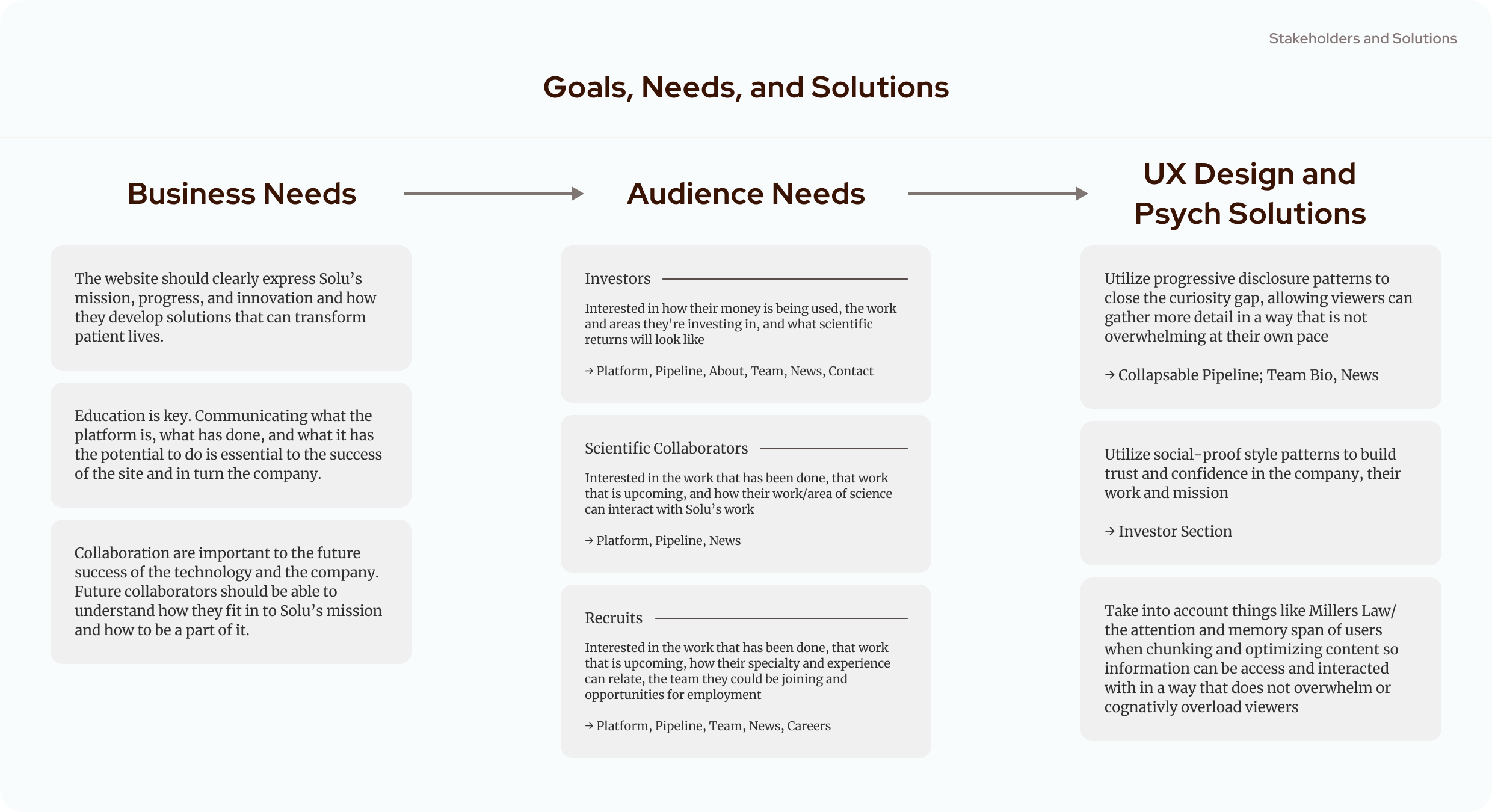 Stakeholders and Solutions

Goals, Needs, and Solutions

Business Needs

The website should clearly express Solu's mission, progress, and innovation and how they develop solutions that can transform patient lives.

Education is key. Communicating what the platform is, what has done, and what it has the potential to do is essential to the success of the site and in turn the company.

Collaboration are important to the future success of the technology and the company. Future collaborators should be able to understand how they fit in to Solu's mission and how to be a part of it.

Audience Needs

Investors

Interested in how their money is being used, the work and areas they're investing in, and what scientific returns will look like

→ Platform, Pipeline, About, Team, News, Contact

Scientific Collaborators

Interested in the work that has been done, that work that is upcoming, and how their work/area of science can interact with Solu's work

→ Platform, Pipeline, News

Recruits

Interested in the work that has been done, that work that is upcoming, how their specialty and experience can relate, the team they could be joining and opportunities for employment

→ Platform, Pipeline, Team, News, Careers

UX Design and Psych Solutions

Utilize progressive disclosure patterns to close the curiosity gap, allowing viewers can gather more detail in a way that is not overwhelming at their own pace

→ Collapsable Pipeline; Team Bio, News

Utilize social-proof style patterns to build trust and confidence in the company, their work and mission

→ Investor Section

Take into account things like Millers Law/ the attention and memory span of users when chunking and optimizing content so information can be access and interacted with in a way that does not overwhelm or cognativly overload viewers